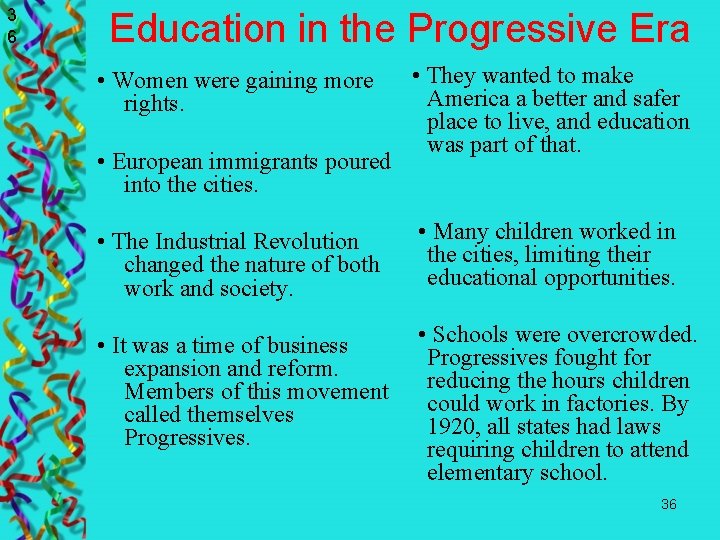 3
6

Education in the Progressive Era

• Women were gaining more rights.

• European immigrants poured into the cities.

• The Industrial Revolution changed the nature of both work and society.

• It was a time of business expansion and reform. Members of this movement called themselves Progressives.

• They wanted to make America a better and safer place to live, and education was part of that.

• Many children worked in the cities, limiting their educational opportunities.

• Schools were overcrowded. Progressives fought for reducing the hours children could work in factories. By 1920, all states had laws requiring children to attend elementary school.

36